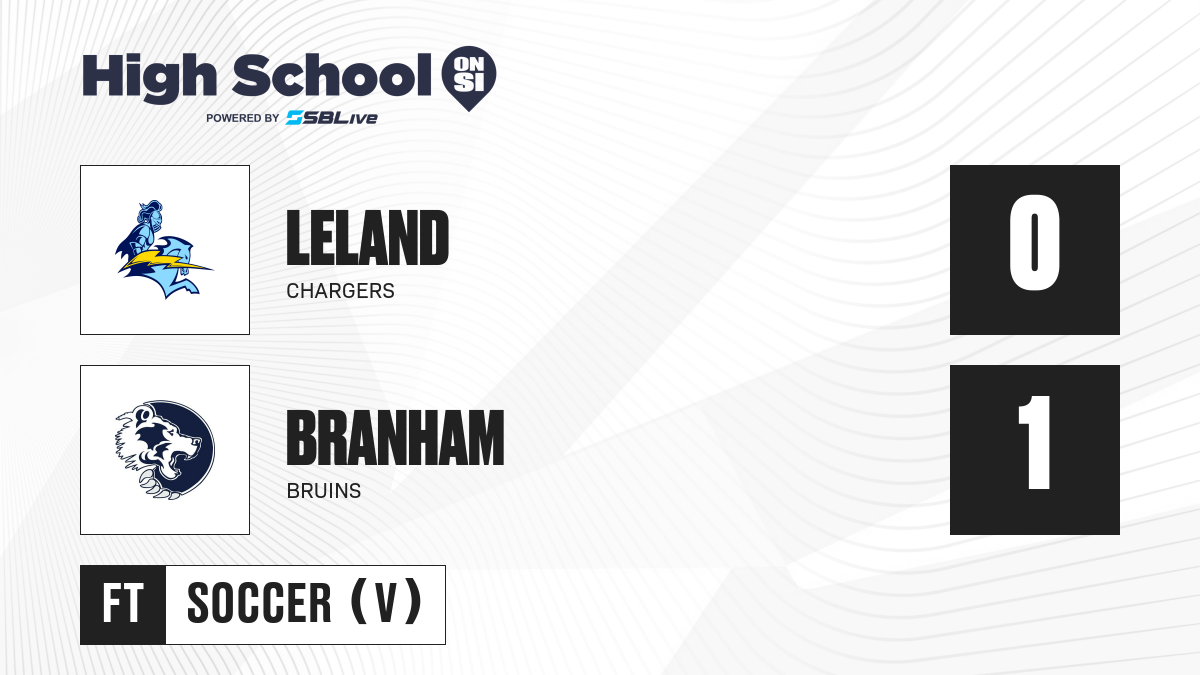 High School ON SI
POWERED BY SBLive

LELAND
CHARGERS

0

BRANHAM
BRUINS

1

FT
SOCCER (V)